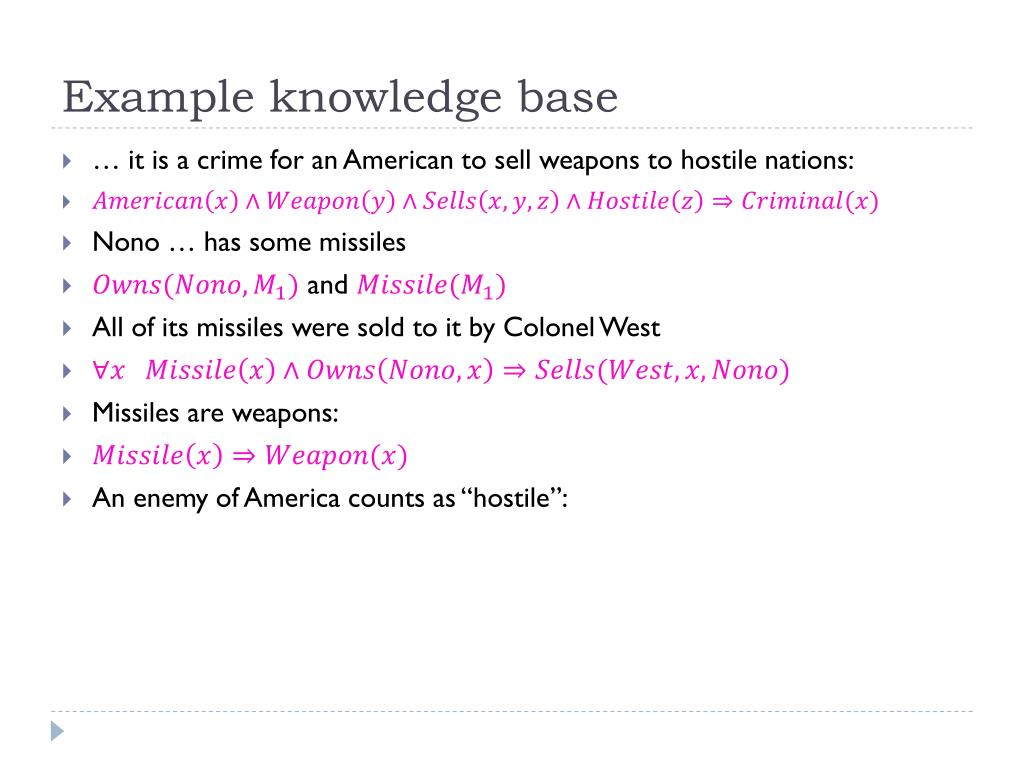 Example knowledge base

… it is a crime for an American to sell weapons to hostile nations:

$American(x) \wedge Weapon(y) \wedge Sells(x, y, z) \wedge Hostile(z) \Rightarrow Criminal(x)$

Nono … has some missiles

$Owns(Nono, M_1)$ and $Missile(M_1)$

All of its missiles were sold to it by Colonel West

$\forall x \quad Missile(x) \wedge Owns(Nono, x) \Rightarrow Sells(West, x, Nono)$

Missiles are weapons:

$Missile(x) \Rightarrow Weapon(x)$

An enemy of America counts as "hostile":